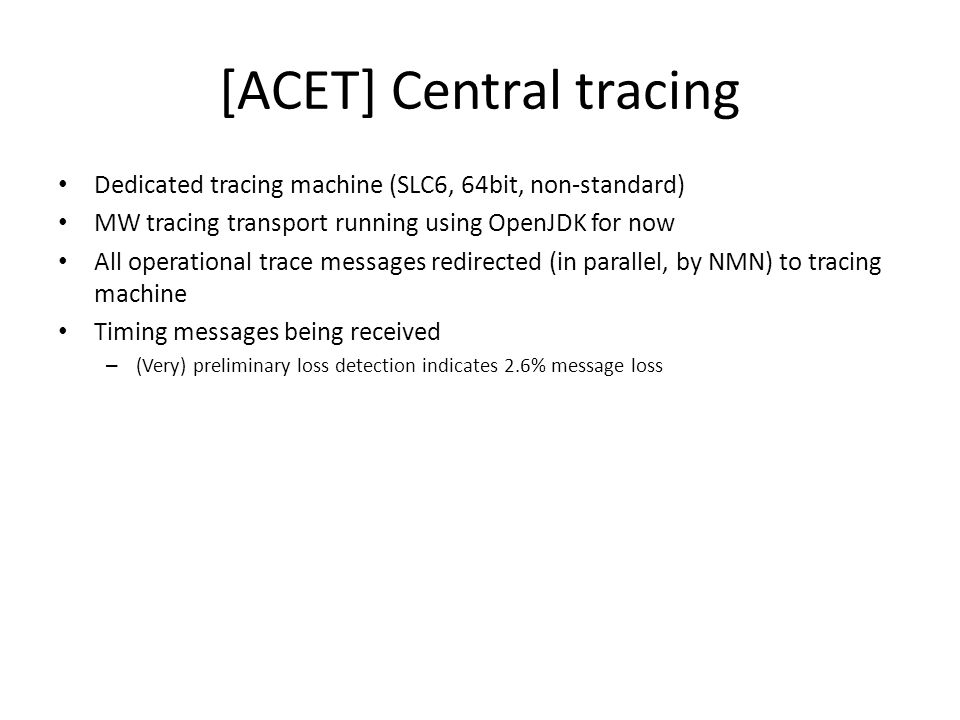 [ACET] Central tracing

• Dedicated tracing machine (SLC6, 64bit, non-standard)
• MW tracing transport running using OpenJDK for now
• All operational trace messages redirected (in parallel, by NMN) to tracing machine
• Timing messages being received
– (Very) preliminary loss detection indicates 2.6% message loss